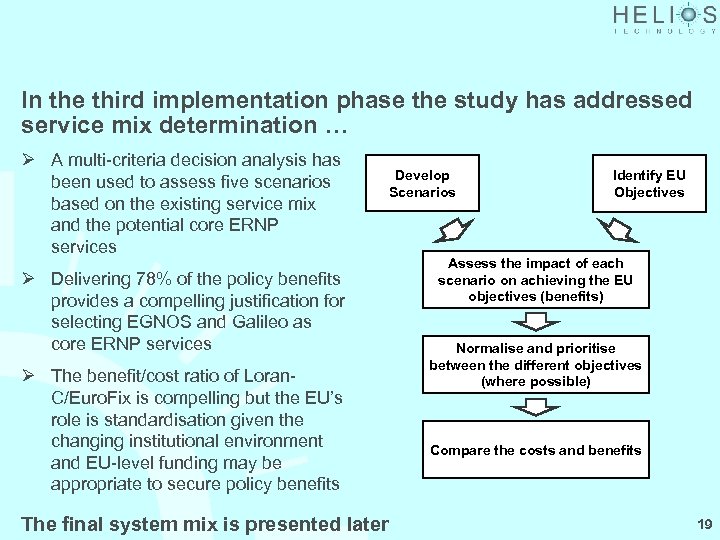 HELIOS
TECHNOLOGY

In the third implementation phase the study has addressed service mix determination …

➢ A multi-criteria decision analysis has been used to assess five scenarios based on the existing service mix and the potential core ERNP services

➢ Delivering 78% of the policy benefits provides a compelling justification for selecting EGNOS and Galileo as core ERNP services

➢ The benefit/cost ratio of Loran-C/EuroFix is compelling but the EU's role is standardisation given the changing institutional environment and EU-level funding may be appropriate to secure policy benefits

Develop Scenarios

Identify EU Objectives

Assess the impact of each scenario on achieving the EU objectives (benefits)

Normalise and prioritise between the different objectives (where possible)

Compare the costs and benefits

The final system mix is presented later

19